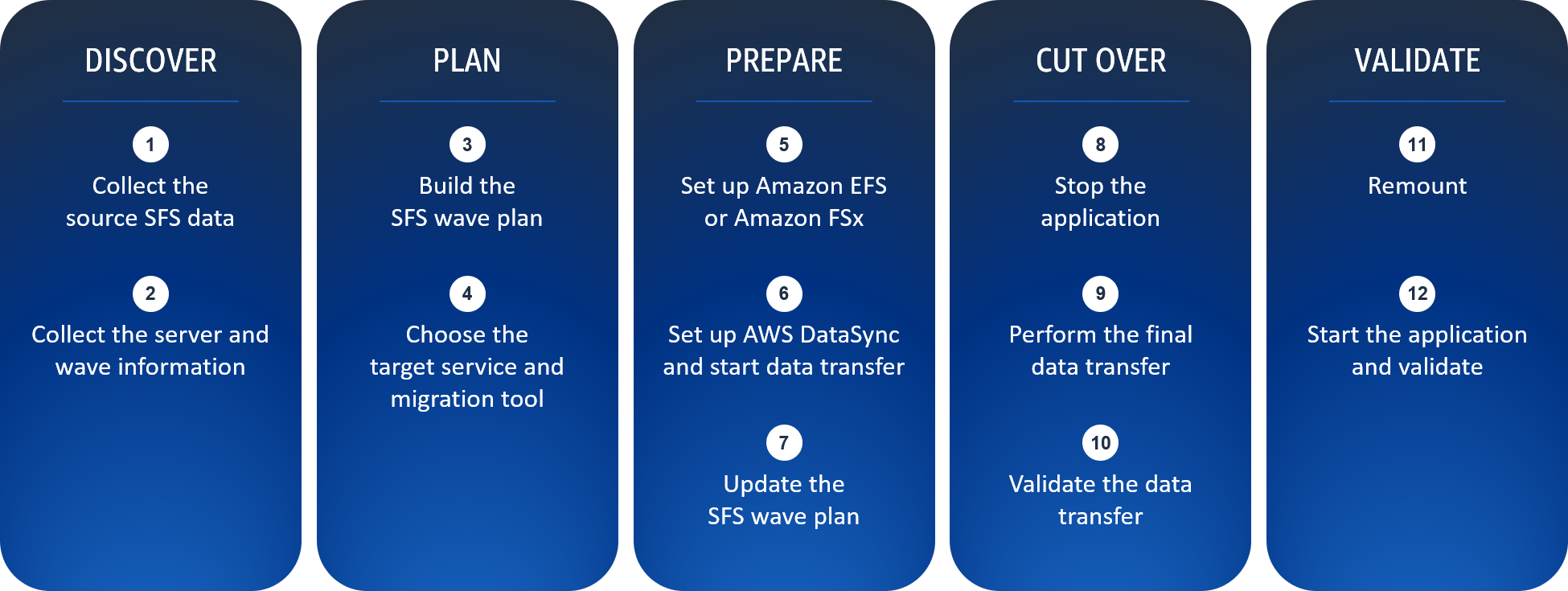 DISCOVER

1
Collect the source SFS data

2
Collect the server and wave information

PLAN

3
Build the SFS wave plan

4
Choose the target service and migration tool

PREPARE

5
Set up Amazon EFS or Amazon FSx

6
Set up AWS DataSync and start data transfer

7
Update the SFS wave plan

CUT OVER

8
Stop the application

9
Perform the final data transfer

10
Validate the data transfer

VALIDATE

11
Remount

12
Start the application and validate